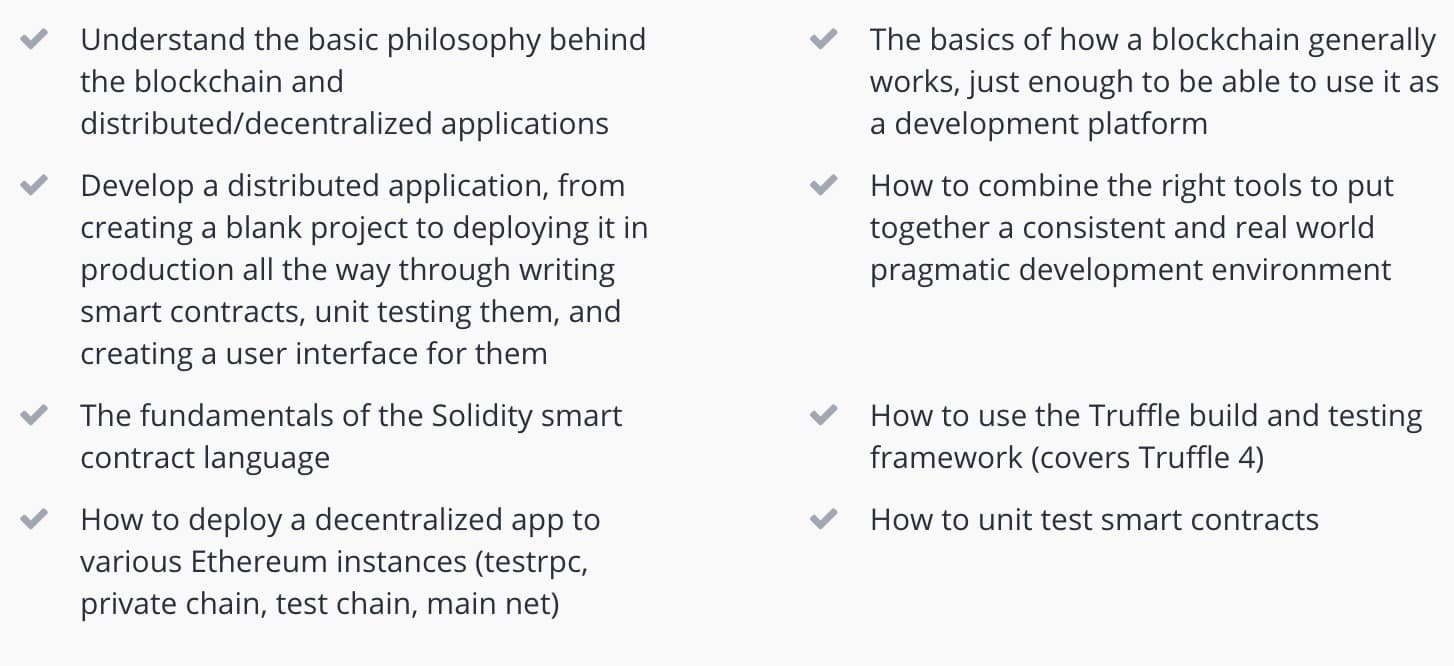 Understand the basic philosophy behind the blockchain and distributed/decentralized applications

Develop a distributed application, from creating a blank project to deploying it in production all the way through writing smart contracts, unit testing them, and creating a user interface for them

The fundamentals of the Solidity smart contract language

How to deploy a decentralized app to various Ethereum instances (testrpc, private chain, test chain, main net)

The basics of how a blockchain generally works, just enough to be able to use it as a development platform

How to combine the right tools to put together a consistent and real world pragmatic development environment

How to use the Truffle build and testing framework (covers Truffle 4)

How to unit test smart contracts